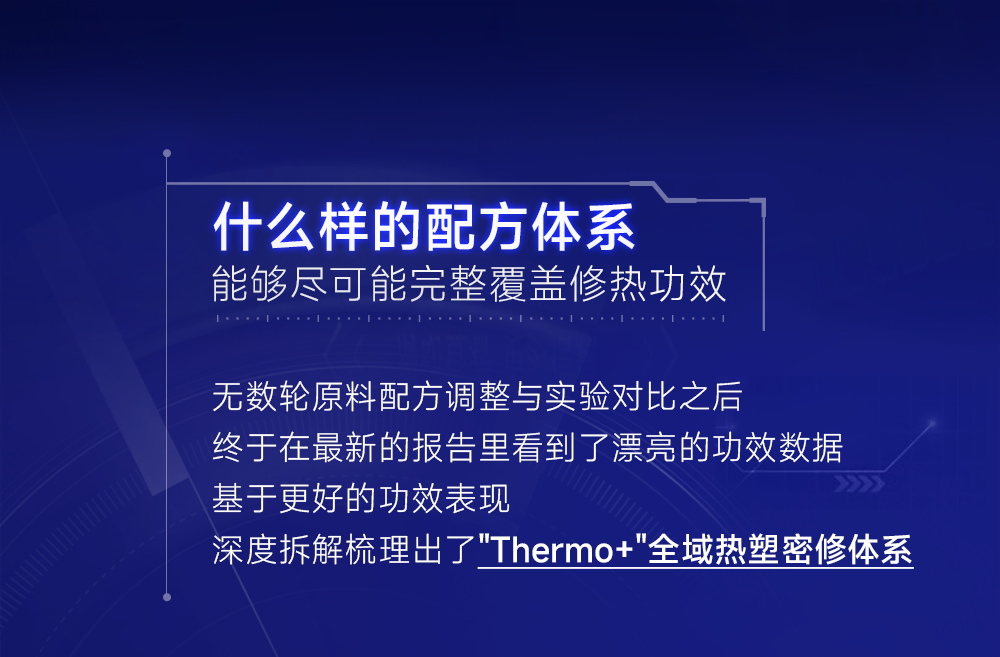 什么样的配方体系
能够尽可能完整覆盖修热功效

无数轮原料配方调整与实验对比之后
终于在最新的报告里看到了漂亮的功效数据
基于更好的功效表现
深度拆解梳理出了"Thermo+"全域热塑密修体系